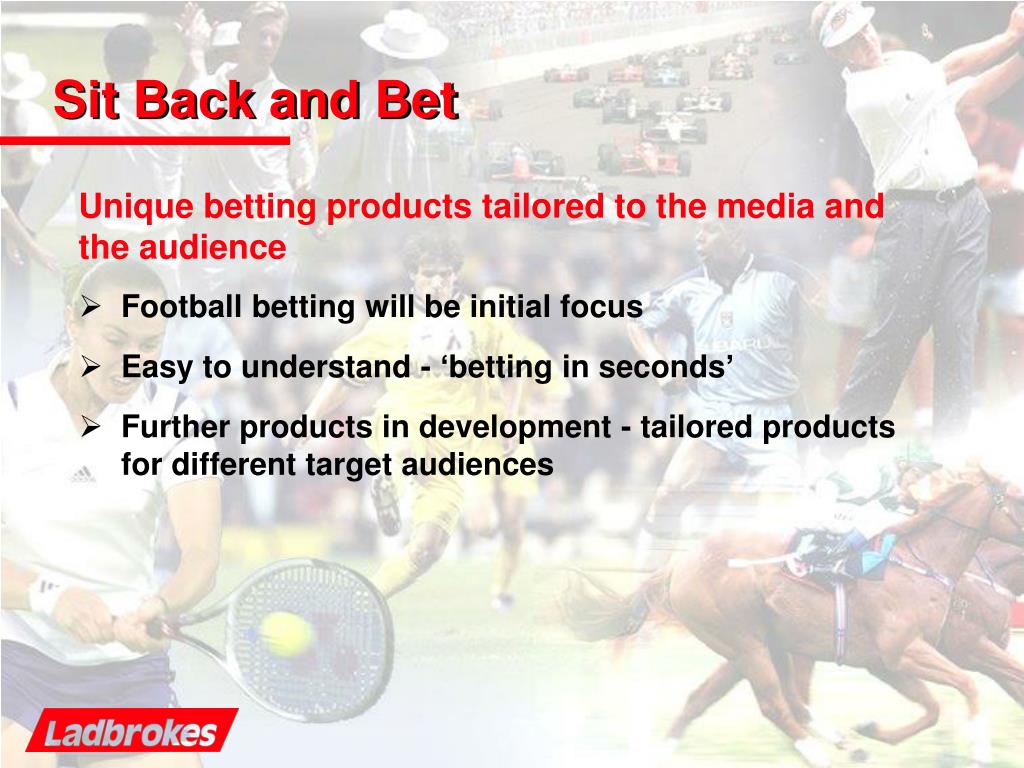 Sit Back and Bet

Unique betting products tailored to the media and the audience

➢ Football betting will be initial focus

➢ Easy to understand - ‘betting in seconds’

➢ Further products in development - tailored products for different target audiences

Ladbrokes